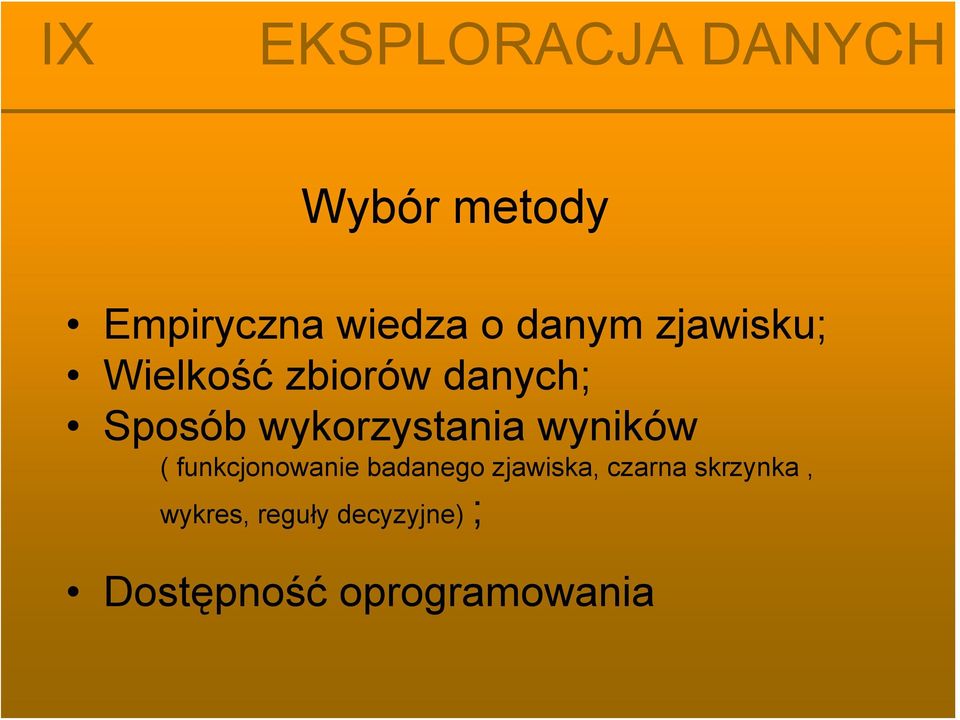 IX EKSPLORACJA DANYCH

Wybór metody

• Empiryczna wiedza o danym zjawisku;
• Wielkość zbiorów danych;
• Sposób wykorzystania wyników
( funkcjonowanie badanego zjawiska, czarna skrzynka , wykres, reguły decyzyjne) ;

• Dostępność oprogramowania